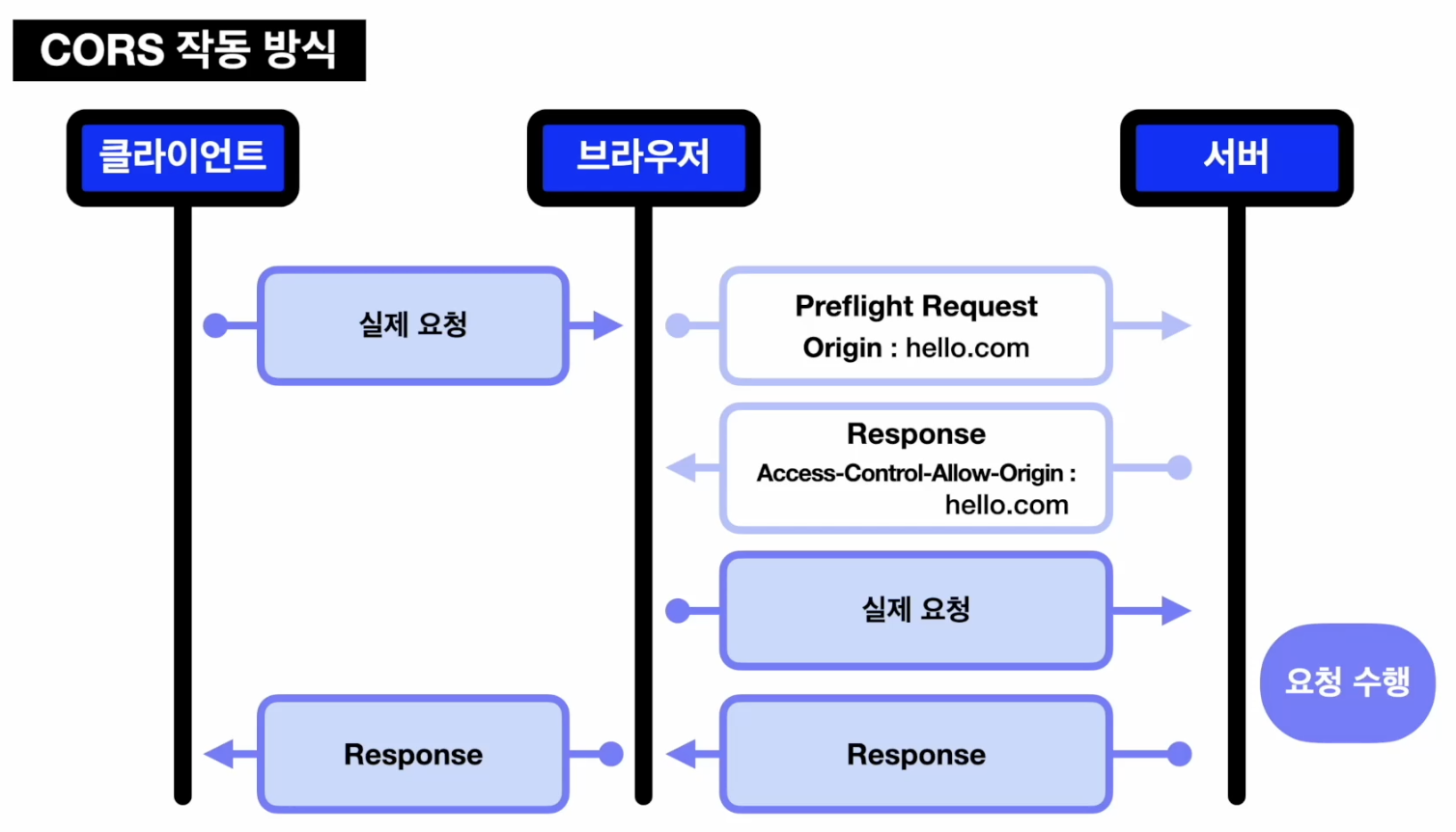 CORS 작동 방식

클라이언트

브라우저

서버

실제 요청

Preflight Request
Origin : hello.com

Response
Access-Control-Allow-Origin : hello.com

실제 요청

요청 수행

Response

Response